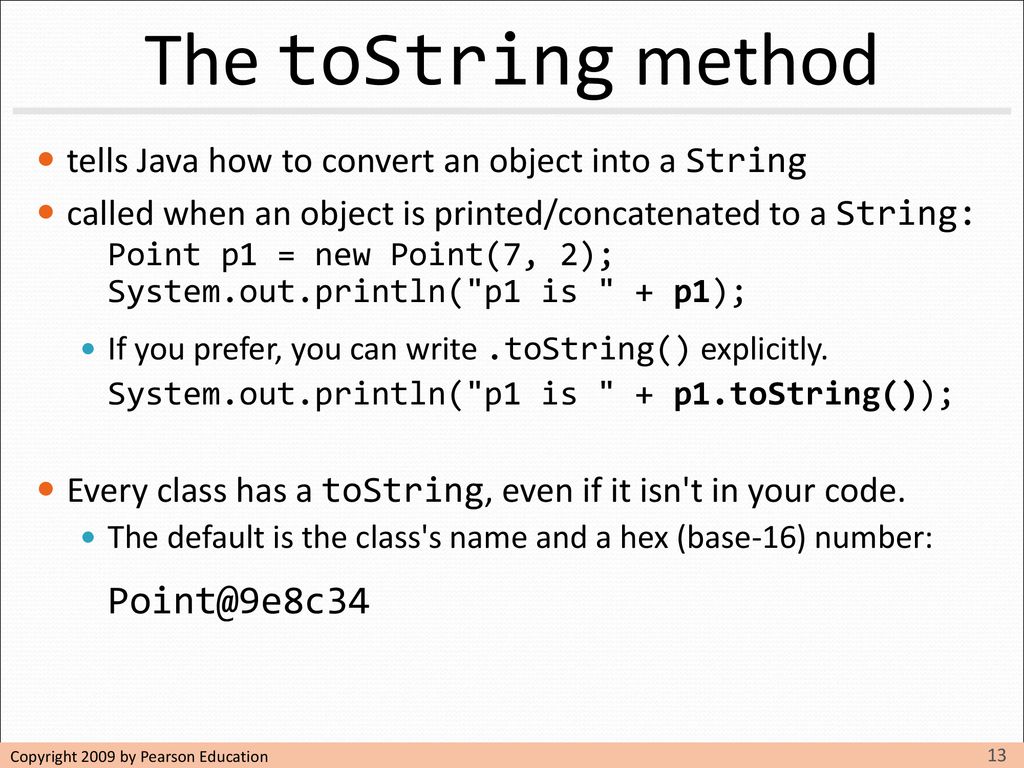 The toString method

tells Java how to convert an object into a String

called when an object is printed/concatenated to a String:
Point p1 = new Point(7, 2);
System.out.println("p1 is " + p1);

If you prefer, you can write .toString() explicitly.
System.out.println("p1 is " + p1.toString());

Every class has a toString, even if it isn't in your code.

The default is the class's name and a hex (base-16) number:

Point@9e8c34

Copyright 2009 by Pearson Education

13